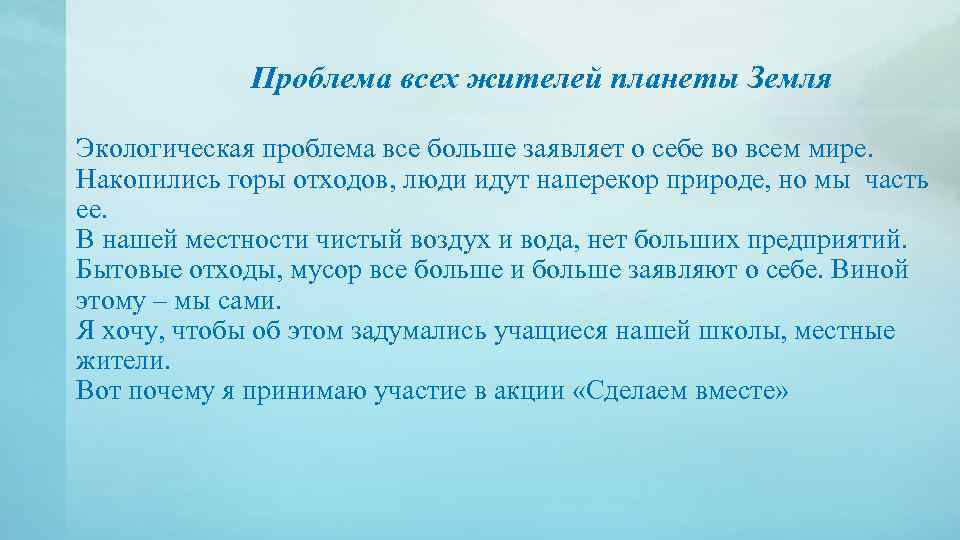 Проблема всех жителей планеты Земля

Экологическая проблема все больше заявляет о себе во всем мире.
Накопились горы отходов, люди идут наперекор природе, но мы часть ее.
В нашей местности чистый воздух и вода, нет больших предприятий.
Бытовые отходы, мусор все больше и больше заявляют о себе. Виной этому – мы сами.
Я хочу, чтобы об этом задумались учащиеся нашей школы, местные жители.
Вот почему я принимаю участие в акции «Сделаем вместе»